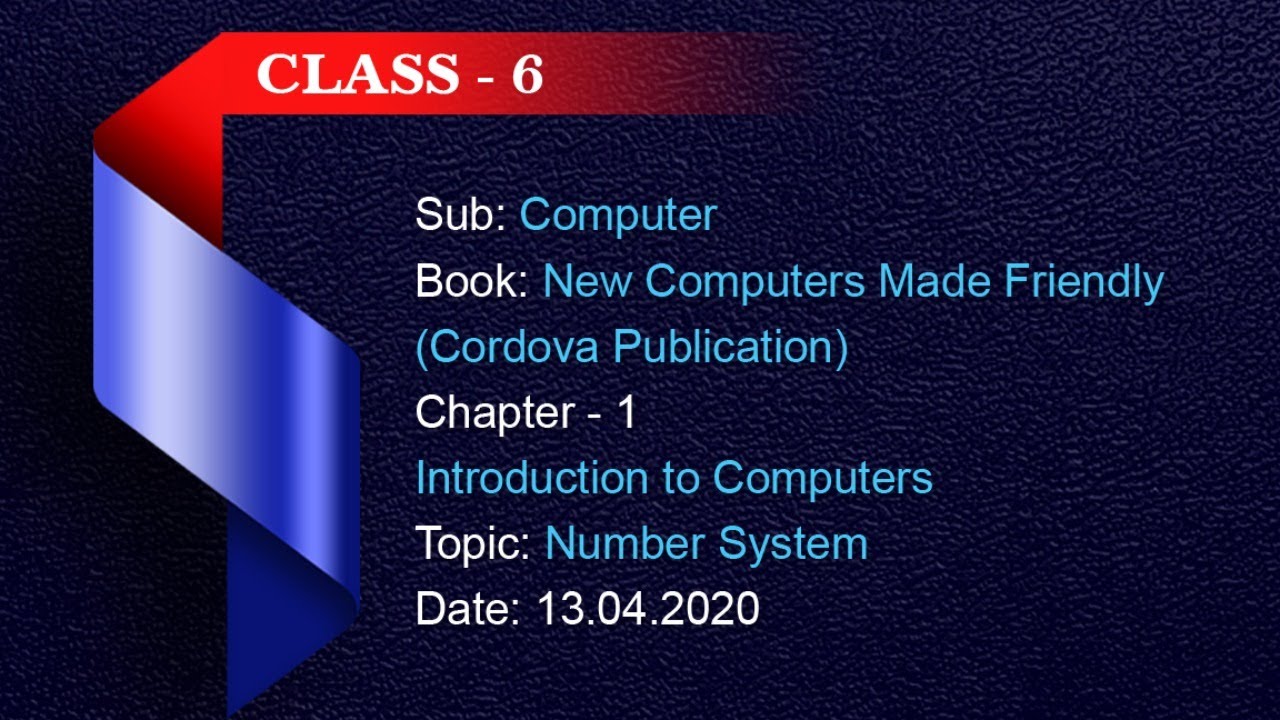 CLASS - 6

Sub: Computer
Book: New Computers Made Friendly (Cordova Publication)
Chapter - 1
Introduction to Computers
Topic: Number System
Date: 13.04.2020